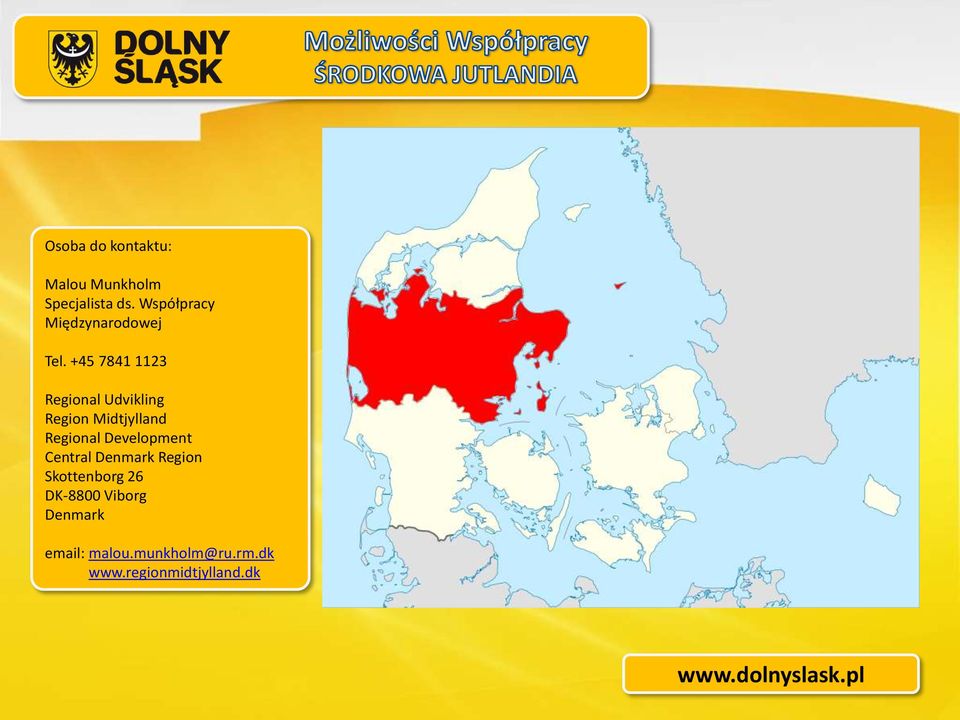 DOLNY ŚLĄSK

Możliwości Współpracy
ŚRODKOWA JUTLANDIA

Osoba do kontaktu:

Malou Munkholm
Specjalista ds. Współpracy Międzynarodowej

Tel. +45 7841 1123

Regional Udvikling
Region Midtjylland
Regional Development
Central Denmark Region
Skottenborg 26
DK-8800 Viborg
Denmark

email: malou.munkholm@ru.rm.dk
www.regionmidtjylland.dk

www.dolnyslask.pl